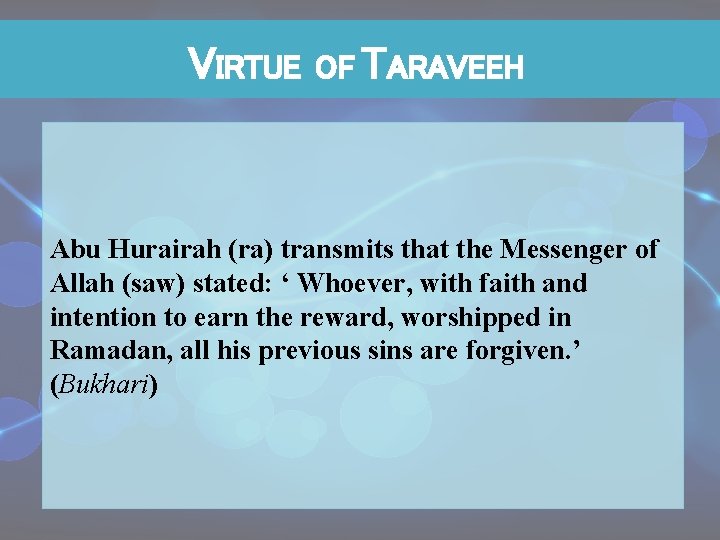 VIRTUE OF TARAVEEH

Abu Hurairah (ra) transmits that the Messenger of Allah (saw) stated: ‘ Whoever, with faith and intention to earn the reward, worshipped in Ramadan, all his previous sins are forgiven.’ (Bukhari)